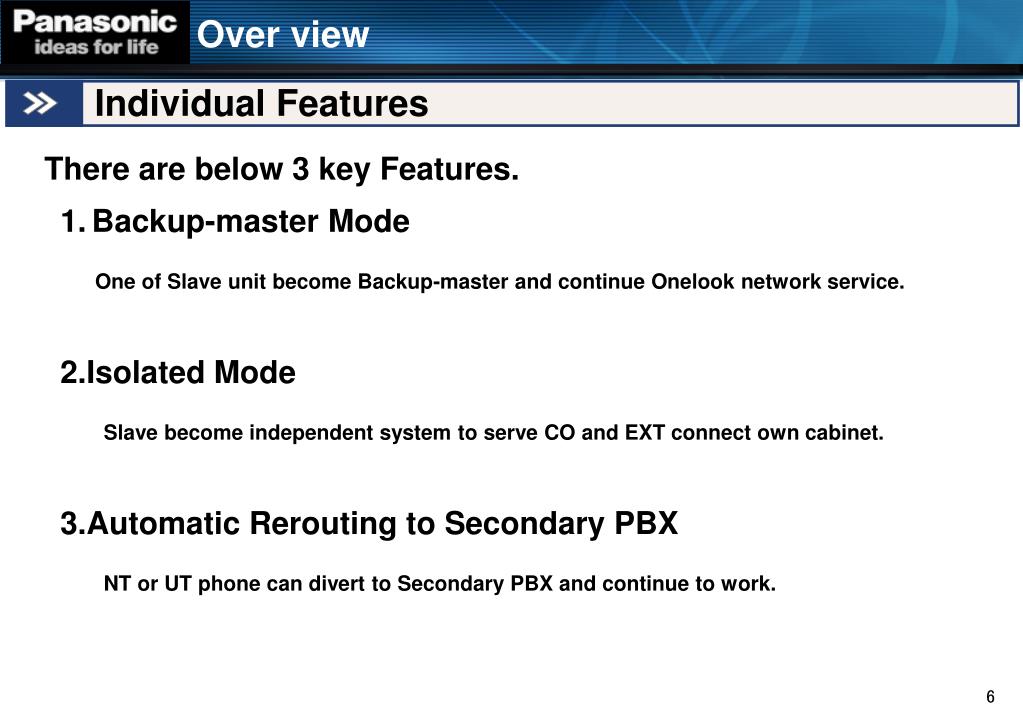 Panasonic
ideas for life
Over view

Individual Features

There are below 3 key Features.

1. Backup-master Mode

One of Slave unit become Backup-master and continue Onelook network service.

2.Isolated Mode

Slave become independent system to serve CO and EXT connect own cabinet.

3.Automatic Rerouting to Secondary PBX

NT or UT phone can divert to Secondary PBX and continue to work.

6